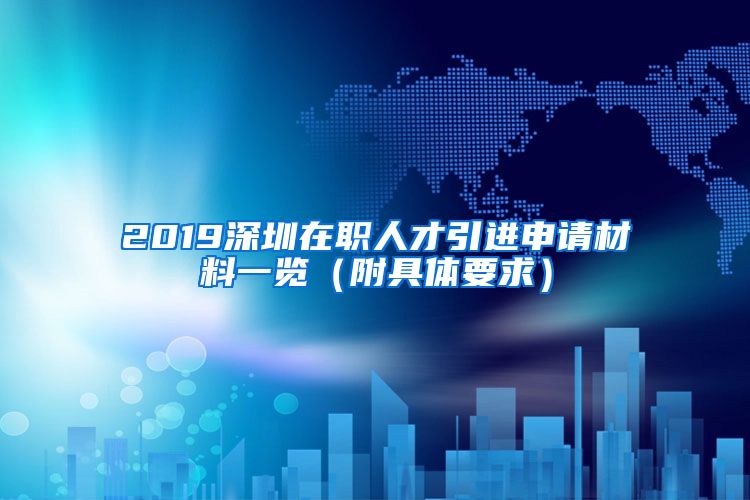 2019深圳在职人才引进申请材料一览（附具体要求）